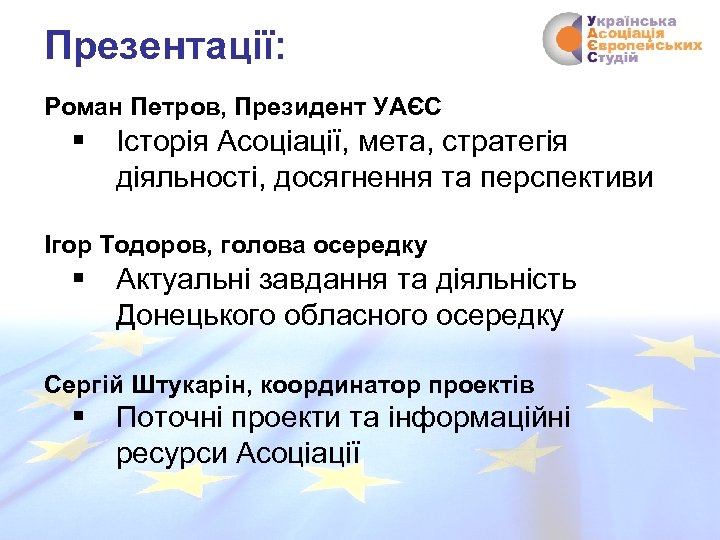 Презентації:

Українська
Асоціація
Європейських
Студій

Роман Петров, Президент УАЄС
▪ Історія Асоціації, мета, стратегія діяльності, досягнення та перспективи

Ігор Тодоров, голова осередку
▪ Актуальні завдання та діяльність Донецького обласного осередку

Сергій Штукарін, координатор проектів
▪ Поточні проекти та інформаційні ресурси Асоціації